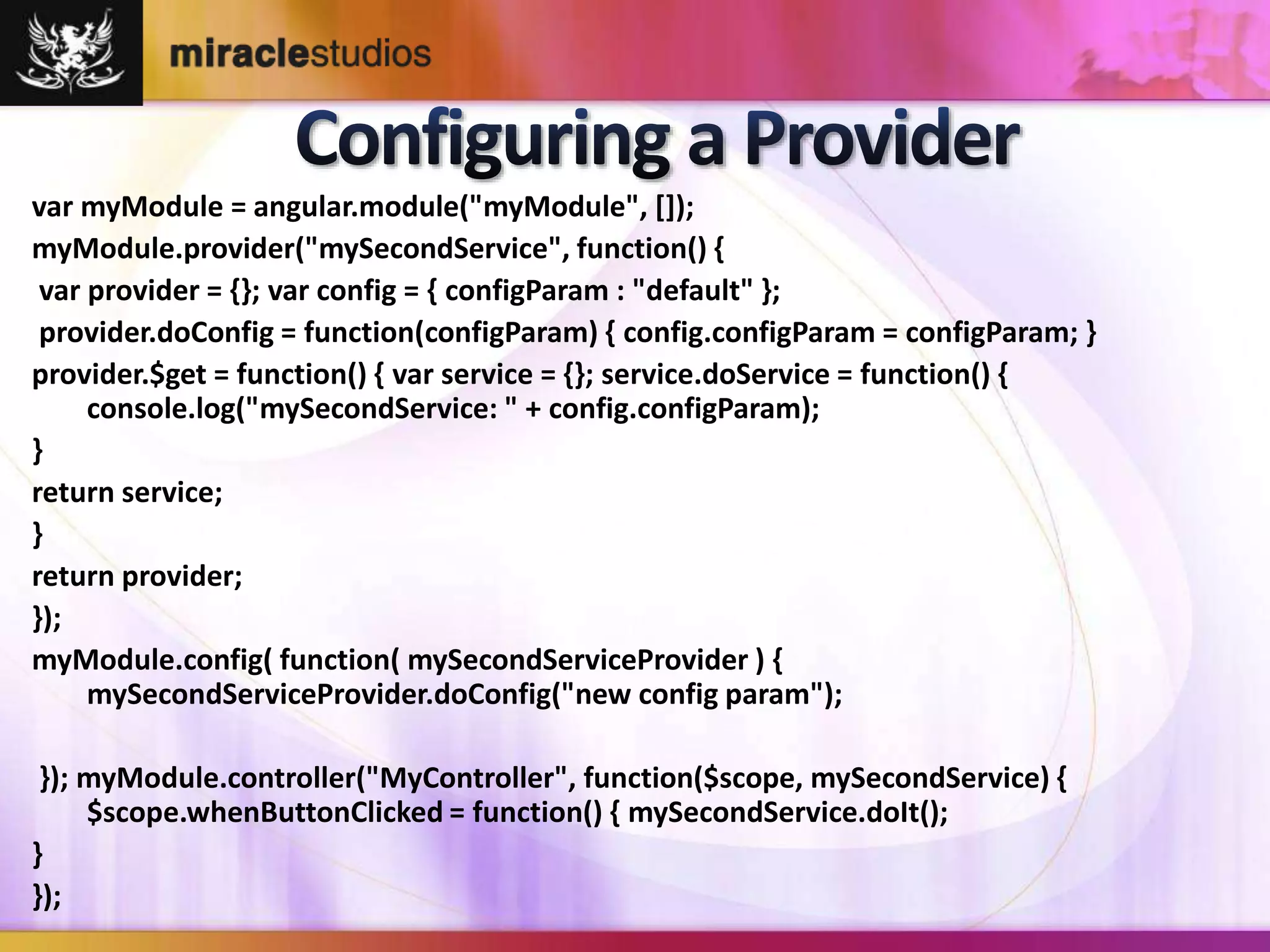 miraclestudios

Configuring a Provider

var myModule = angular.module("myModule", []);
myModule.provider("mySecondService", function() {
var provider = {}; var config = { configParam : "default" };
provider.doConfig = function(configParam) { config.configParam = configParam; }
provider.$get = function() { var service = {}; service.doService = function() {
console.log("mySecondService: " + config.configParam);
}
return service;
}
return provider;
});
myModule.config( function( mySecondServiceProvider ) {
mySecondServiceProvider.doConfig("new config param");

}); myModule.controller("MyController", function($scope, mySecondService) {
$scope.whenButtonClicked = function() { mySecondService.doIt();
}
});